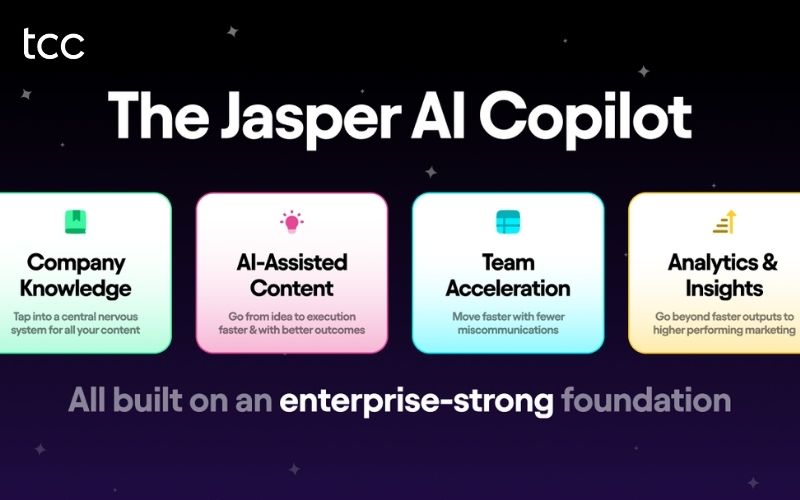 tcc

The Jasper AI Copilot

Company Knowledge
Tap into a central nervous system for all your content

AI-Assisted Content
Go from idea to execution faster & with better outcomes

Team Acceleration
Move faster with fewer miscommunications

Analytics & Insights
Go beyond faster outputs to higher performing marketing

All built on an enterprise-strong foundation